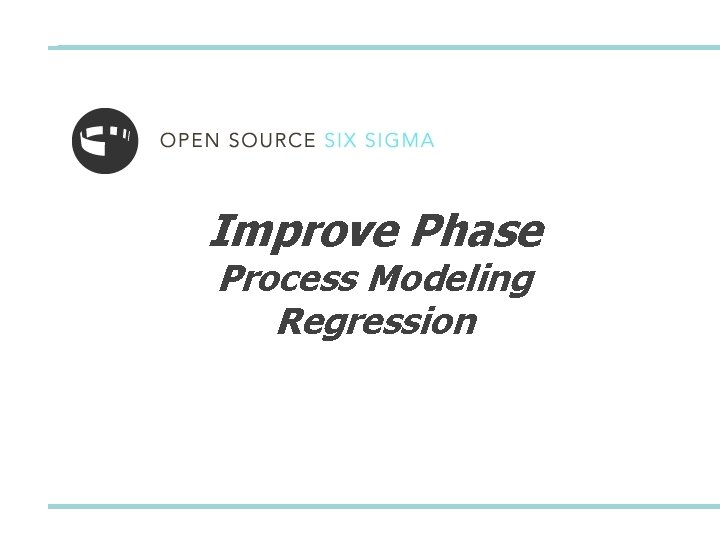 OPEN SOURCE SIX SIGMA

Improve Phase
Process Modeling
Regression